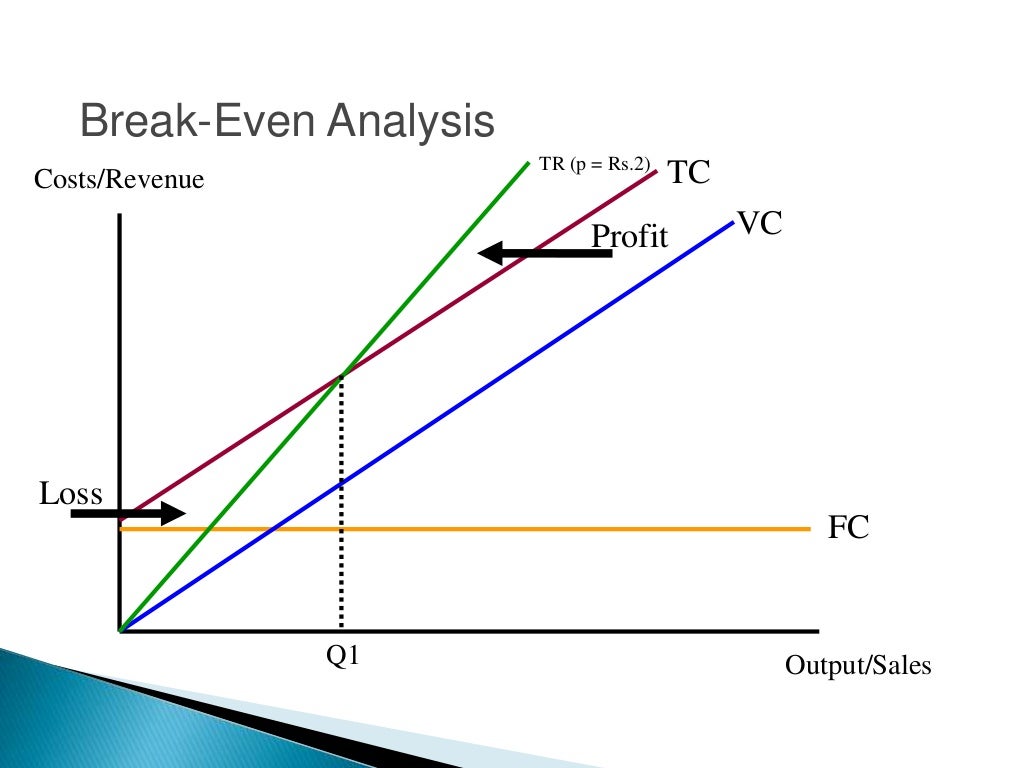 Break-Even Analysis

Costs/Revenue

TR (p = Rs.2)

TC

VC

Profit

Loss

FC

Q1

Output/Sales